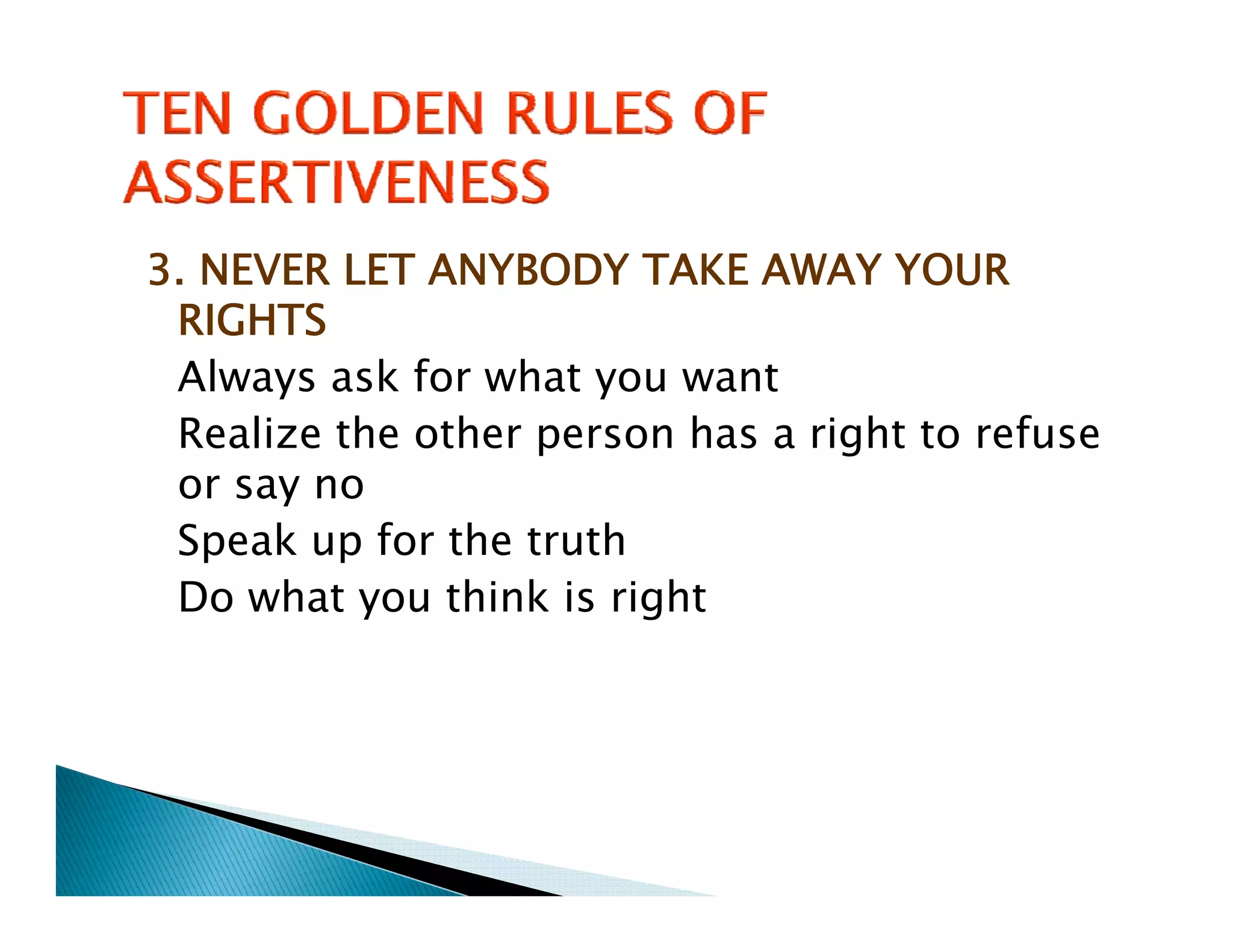 TEN GOLDEN RULES OF ASSERTIVENESS

3. NEVER LET ANYBODY TAKE AWAY YOUR RIGHTS

Always ask for what you want

Realize the other person has a right to refuse or say no

Speak up for the truth

Do what you think is right